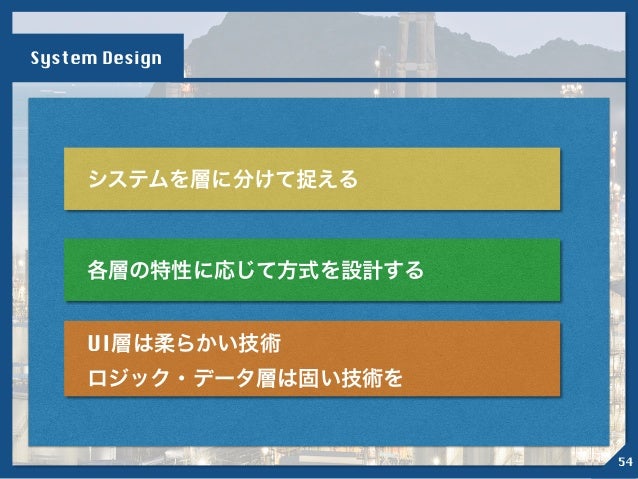 System Design

システムを層に分けて捉える

各層の特性に応じて方式を設計する

UI層は柔らかい技術
ロジック・データ層は固い技術を

54